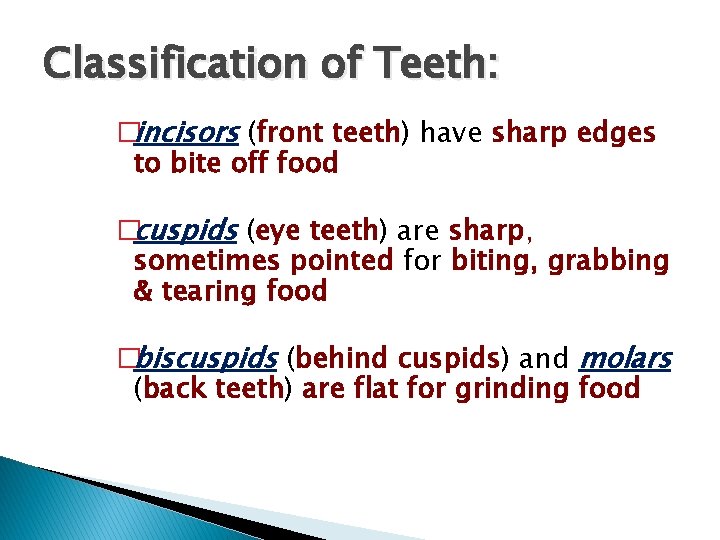 Classification of Teeth:

□incisors (front teeth) have sharp edges to bite off food

□cuspids (eye teeth) are sharp, sometimes pointed for biting, grabbing & tearing food

□biscuspids (behind cuspids) and molars (back teeth) are flat for grinding food